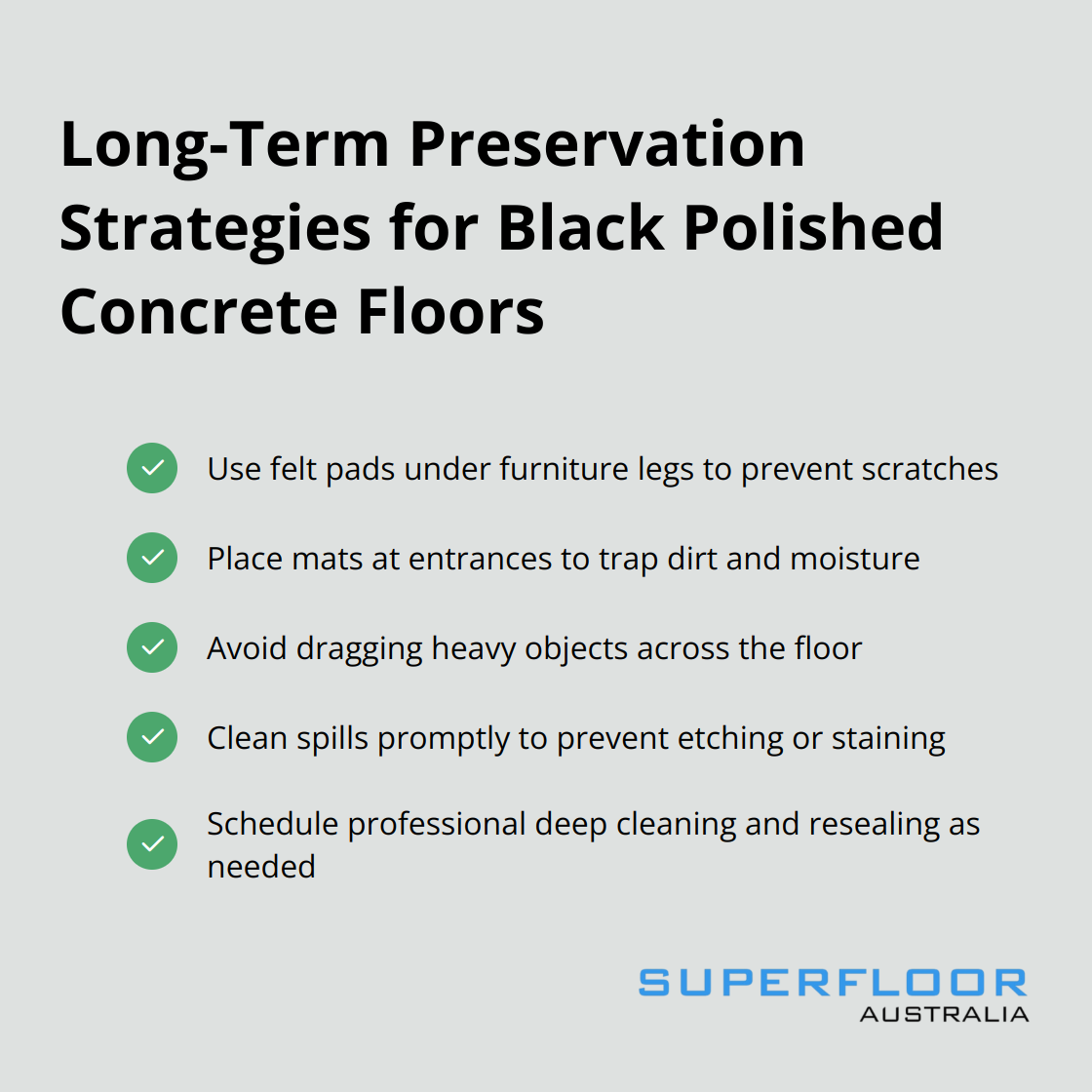 Long-Term Preservation Strategies for Black Polished Concrete Floors

Use felt pads under furniture legs to prevent scratches

Place mats at entrances to trap dirt and moisture

Avoid dragging heavy objects across the floor

Clean spills promptly to prevent etching or staining

Schedule professional deep cleaning and resealing as needed

SUPERFLOOR
AUSTRALIA